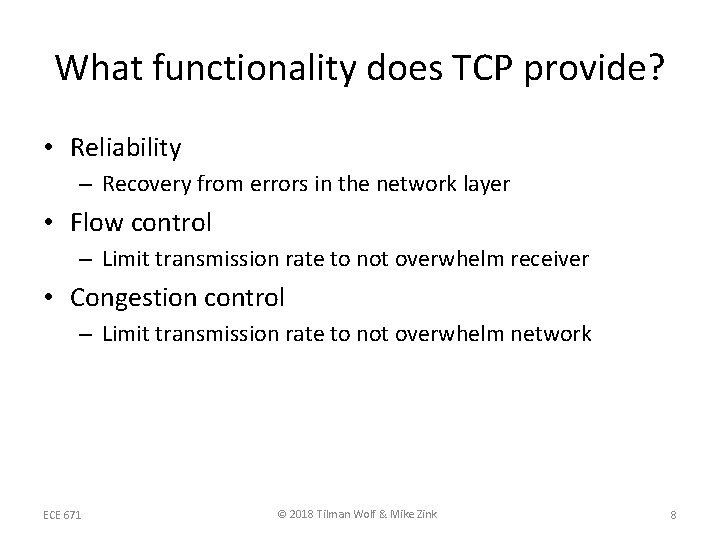 What functionality does TCP provide?

• Reliability
– Recovery from errors in the network layer
• Flow control
– Limit transmission rate to not overwhelm receiver
• Congestion control
– Limit transmission rate to not overwhelm network

ECE 671

© 2018 Tilman Wolf & Mike Zink

8